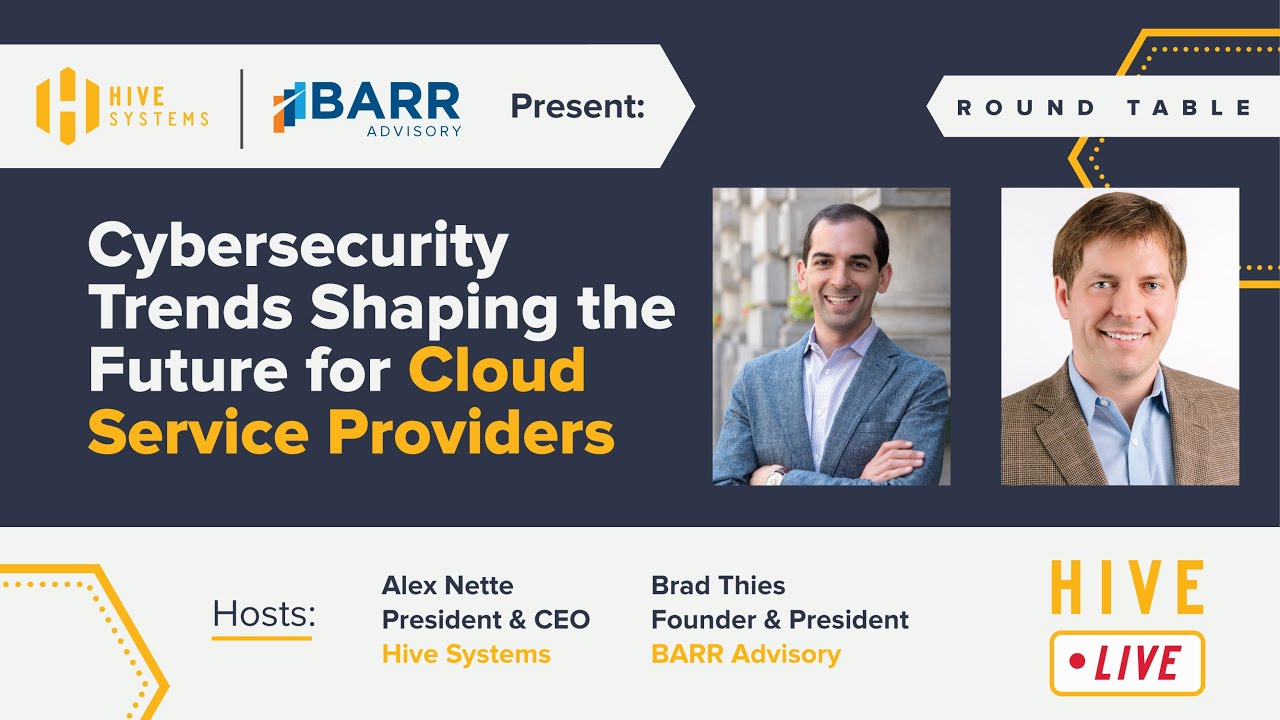 HIVE SYSTEMS

BARR ADVISORY

Present:

ROUND TABLE

Cybersecurity Trends Shaping the Future for Cloud Service Providers

Hosts:

Alex Nette
President & CEO
Hive Systems

Brad Thies
Founder & President
BARR Advisory

HIVE
LIVE